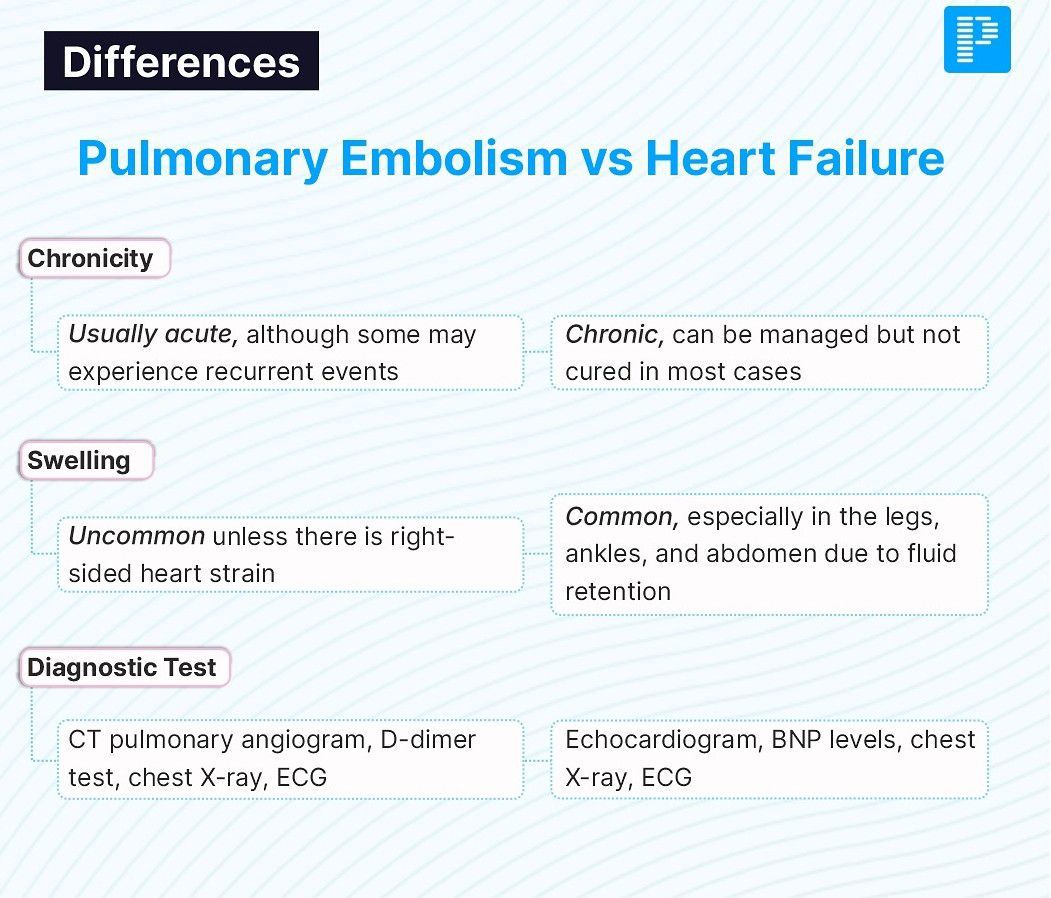 Differences

Pulmonary Embolism vs Heart Failure

Chronicity

Usually acute, although some may experience recurrent events

Chronic, can be managed but not cured in most cases

Swelling

Uncommon unless there is right-sided heart strain

Common, especially in the legs, ankles, and abdomen due to fluid retention

Diagnostic Test

CT pulmonary angiogram, D-dimer test, chest X-ray, ECG

Echocardiogram, BNP levels, chest X-ray, ECG